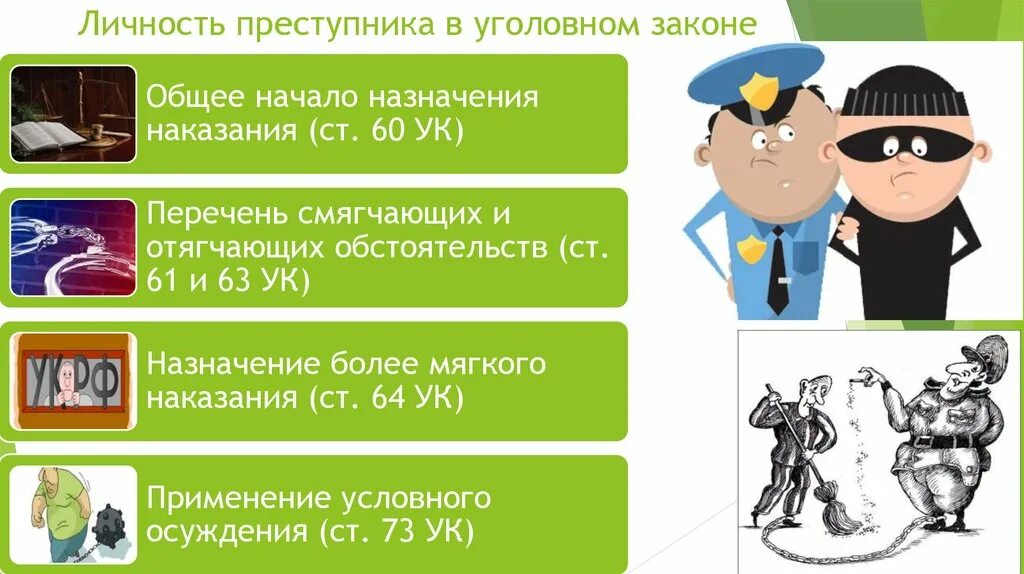 Личность преступника в уголовном законе

Общее начало назначения наказания (ст. 60 УК)

Перечень смягчающих и отягчающих обстоятельств (ст. 61 и 63 УК)

УК РФ

Назначение более мягкого наказания (ст. 64 УК)

Применение условного осуждения (ст. 73 УК)